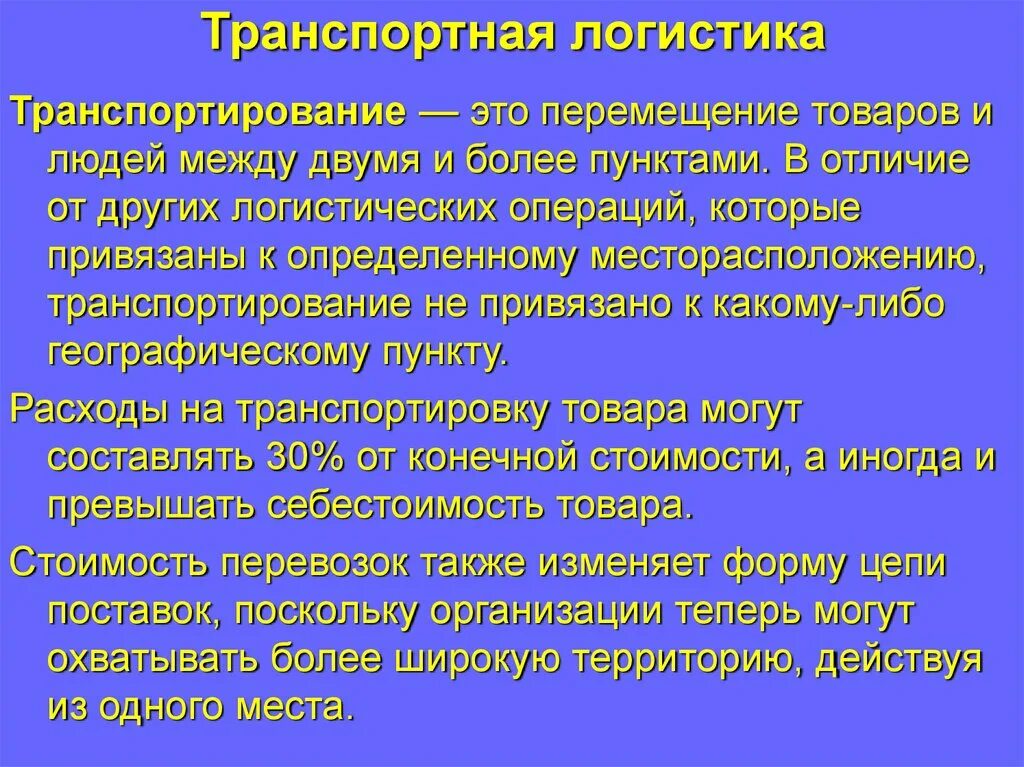 Транспортная логистика

Транспортирование — это перемещение товаров и людей между двумя и более пунктами. В отличие от других логистических операций, которые привязаны к определенному месторасположению, транспортирование не привязано к какому-либо географическому пункту.

Расходы на транспортировку товара могут составлять 30% от конечной стоимости, а иногда и превышать себестоимость товара.

Стоимость перевозок также изменяет форму цепи поставок, поскольку организации теперь могут охватывать более широкую территорию, действуя из одного места.